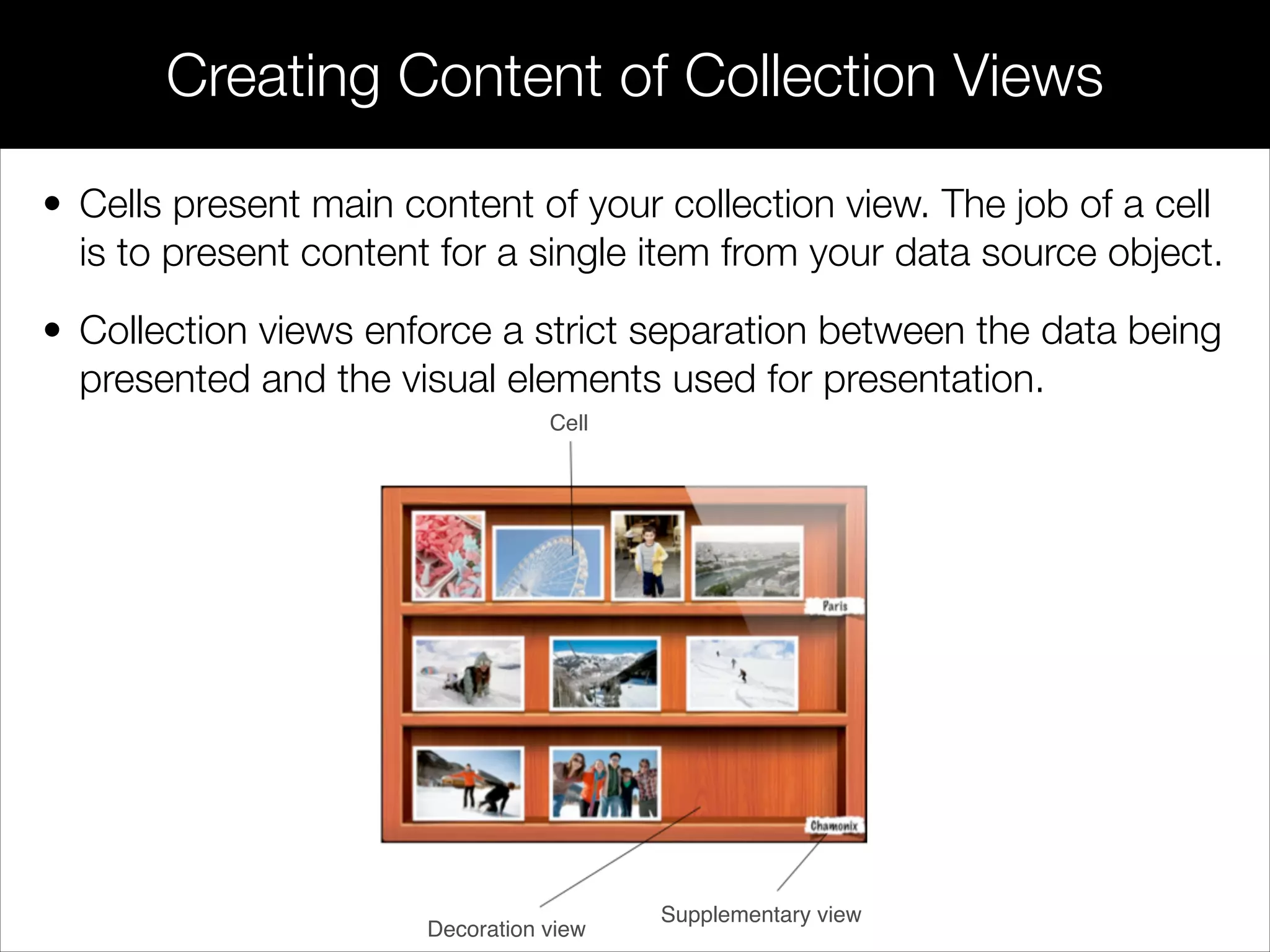 Creating Content of Collection Views

• Cells present main content of your collection view. The job of a cell is to present content for a single item from your data source object.

• Collection views enforce a strict separation between the data being presented and the visual elements used for presentation.

Cell

Paris

Chamonix

Decoration view

Supplementary view